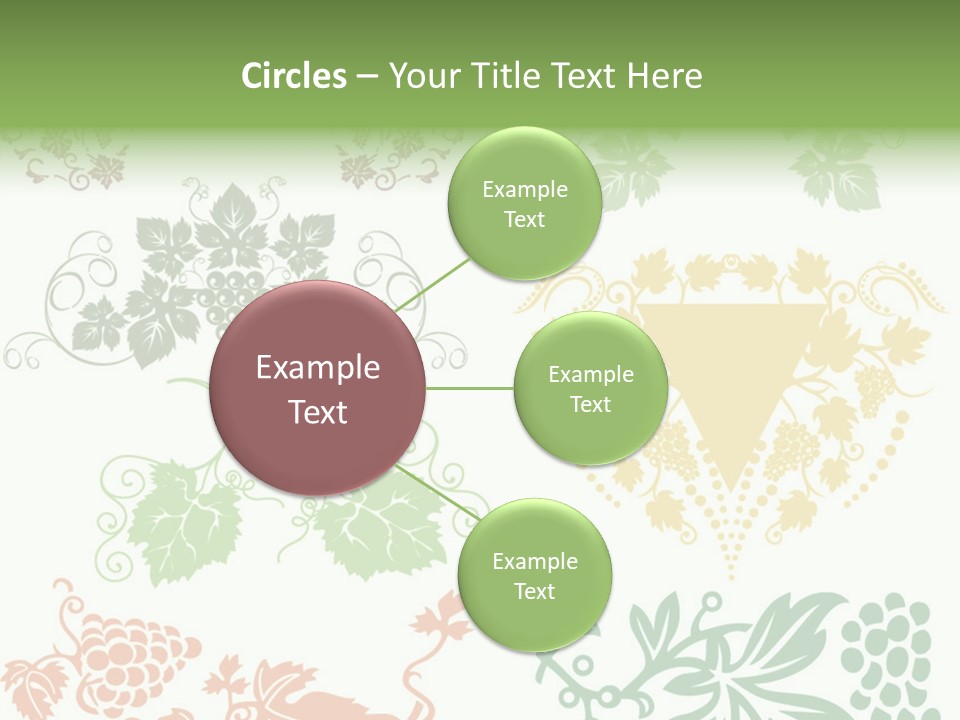 Circles – Your Title Text Here

Example Text

Example Text

Example Text

Example Text